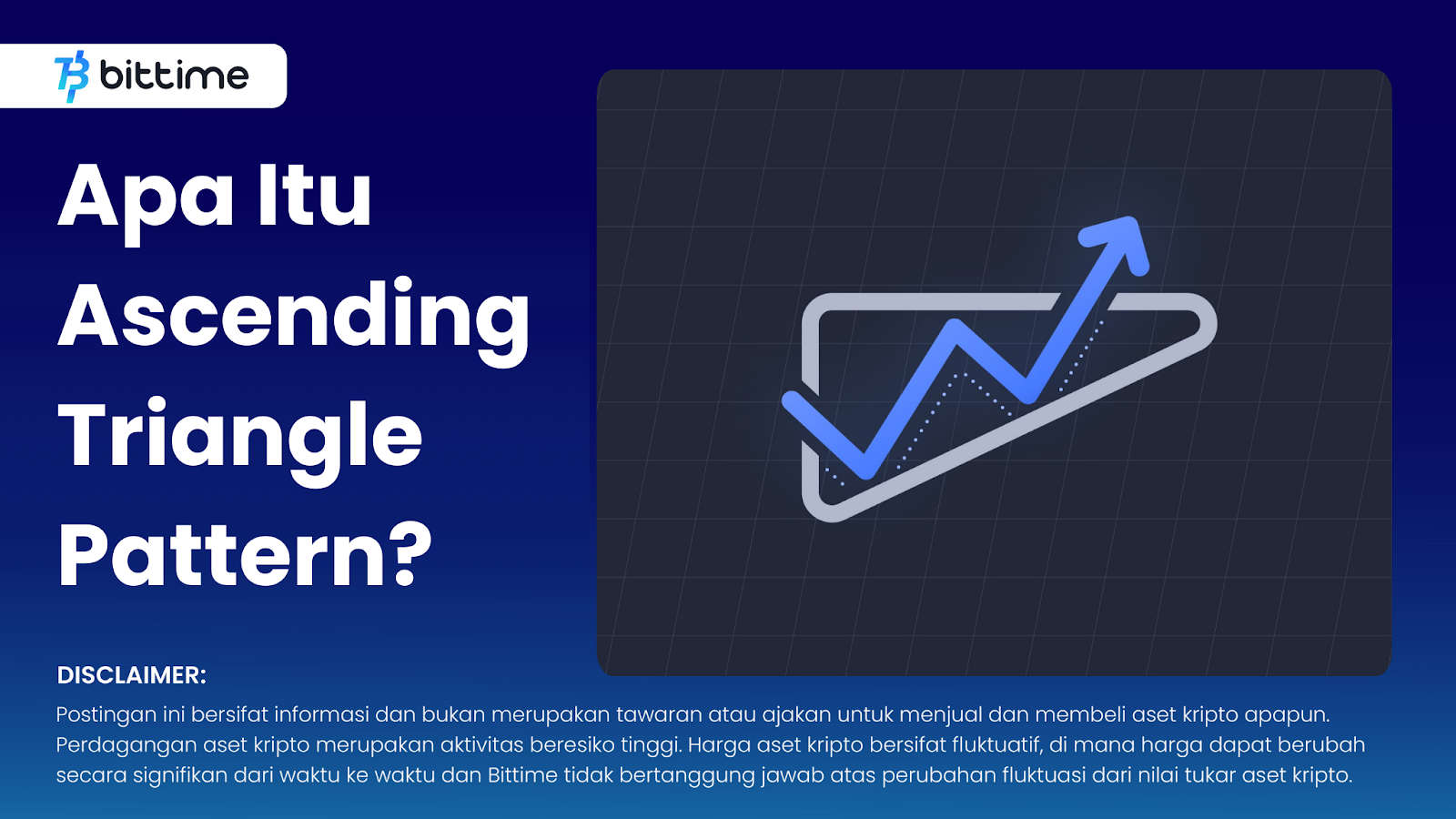 bittime

Apa Itu Ascending Triangle Pattern?

DISCLAIMER:
Postingan ini bersifat informasi dan bukan merupakan tawaran atau ajakan untuk menjual dan membeli aset kripto apapun. Perdagangan aset kripto merupakan aktivitas beresiko tinggi. Harga aset kripto bersifat fluktuatif, di mana harga dapat berubah secara signifikan dari waktu ke waktu dan Bittime tidak bertanggung jawab atas perubahan fluktuasi dari nilai tukar aset kripto.